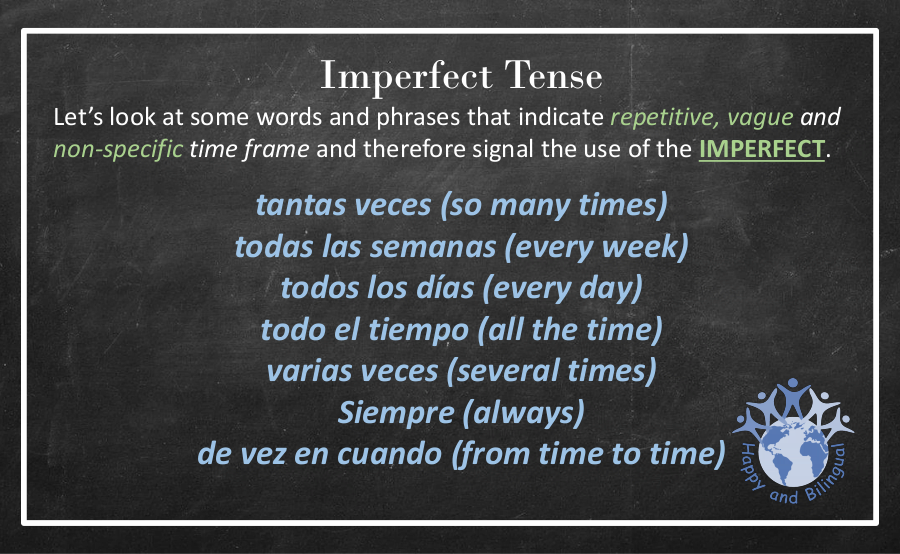 Imperfect Tense

Let's look at some words and phrases that indicate repetitive, vague and non-specific time frame and therefore signal the use of the IMPERFECT.

tantas veces (so many times)
todas las semanas (every week)
todos los días (every day)
todo el tiempo (all the time)
varias veces (several times)
Siempre (always)
de vez en cuando (from time to time)

Happy and Bilingual